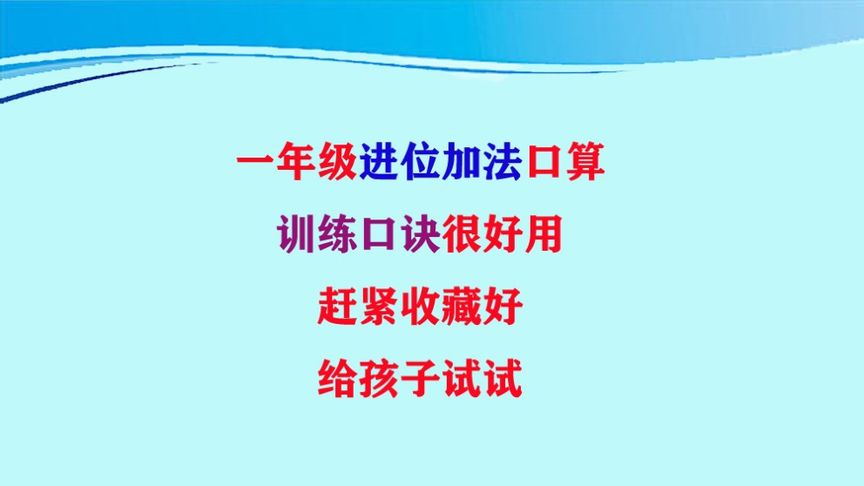 一年级进位加法口算
训练口诀很好用
赶紧收藏好
给孩子试试